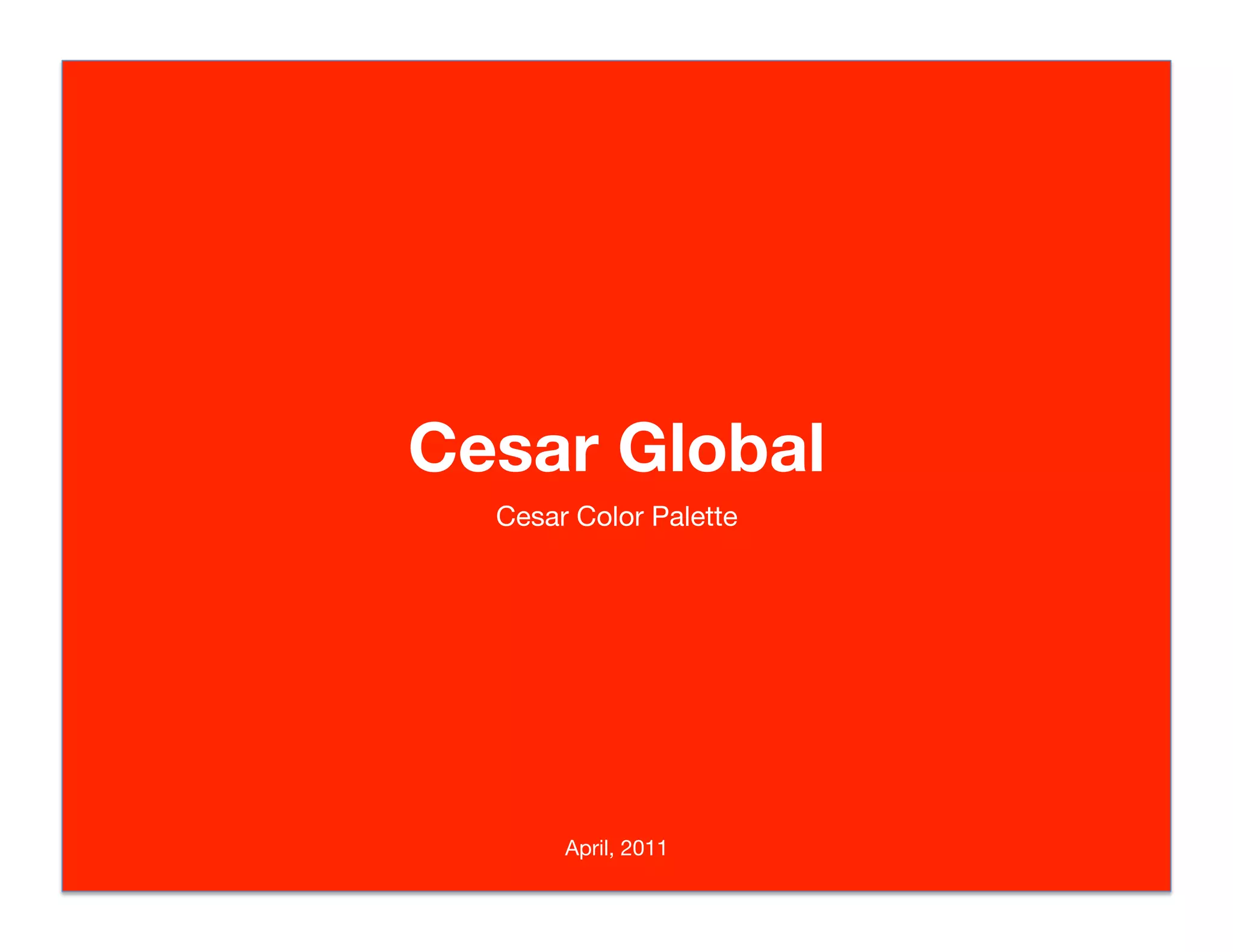 Cesar Global

Cesar Color Palette

April, 2011